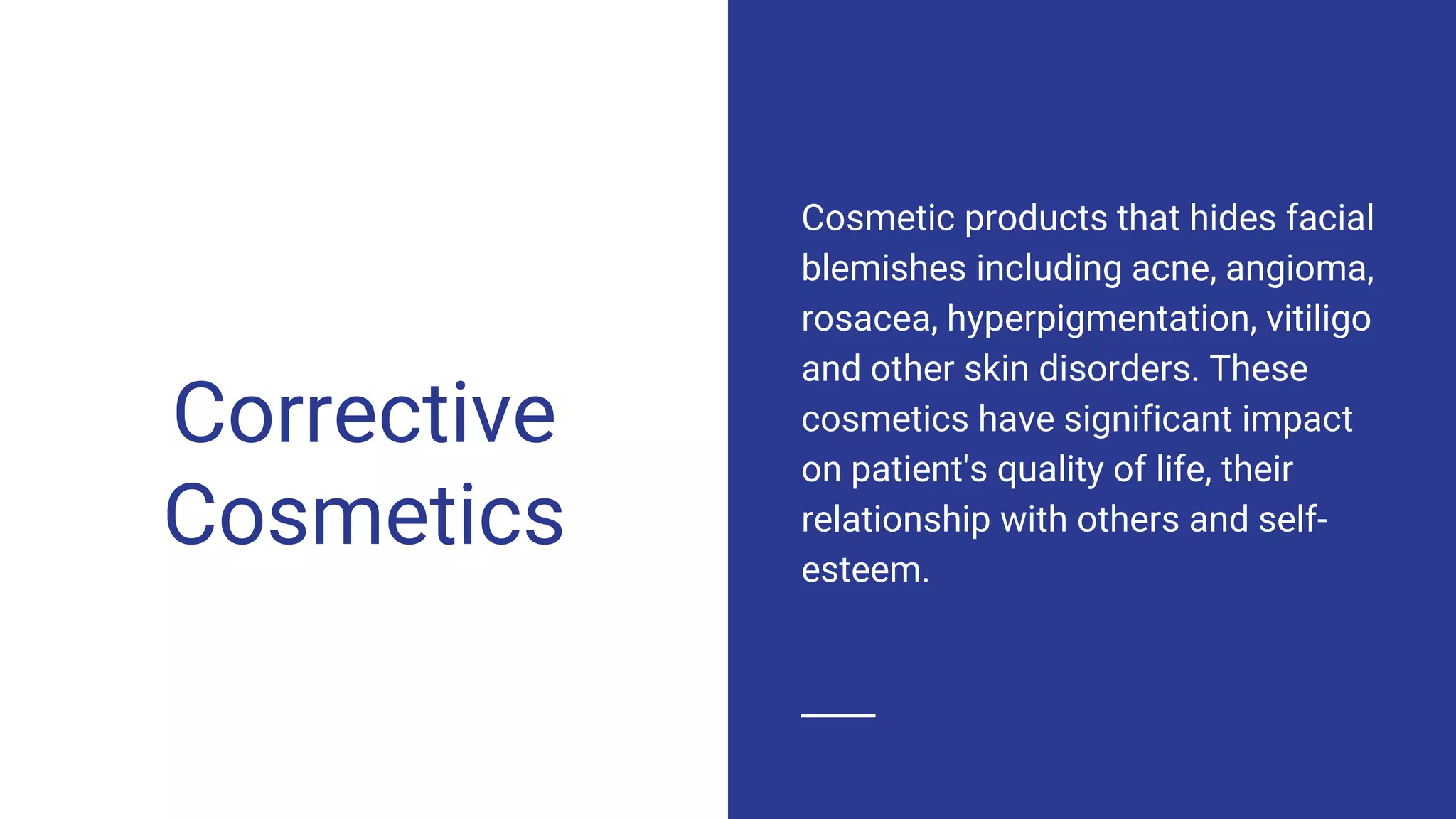 Corrective Cosmetics

Cosmetic products that hides facial blemishes including acne, angioma, rosacea, hyperpigmentation, vitiligo and other skin disorders. These cosmetics have significant impact on patient's quality of life, their relationship with others and self-esteem.